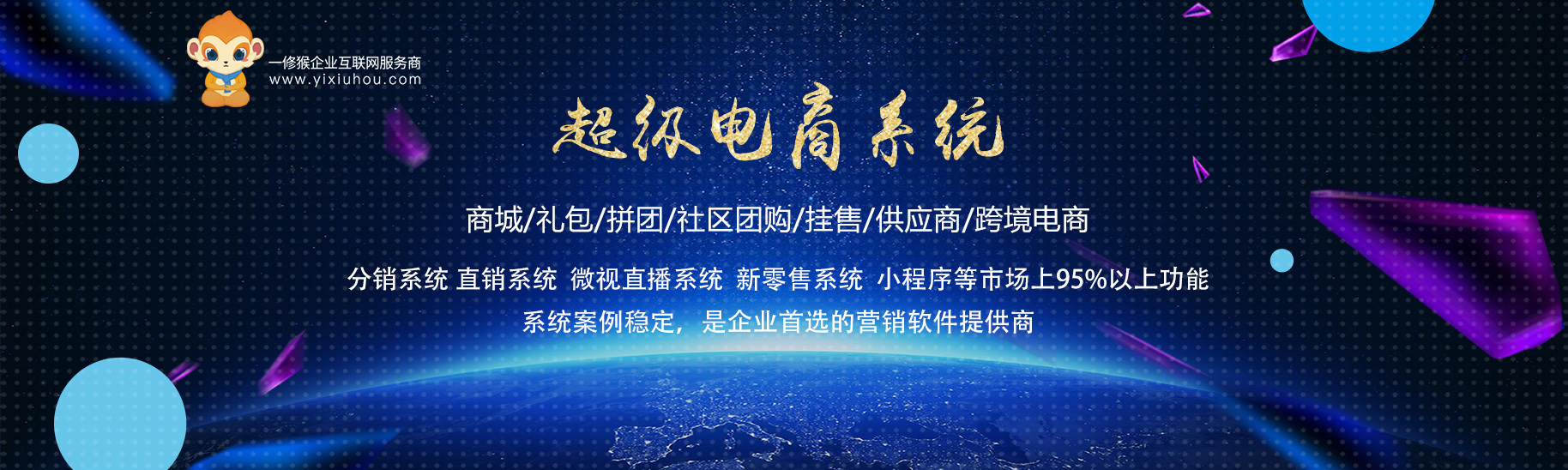 一修猴企业互联网服务商
www.yixiuhou.com

超级电商系统

商城/礼包/拼团/社区团购/挂售/供应商/跨境电商

分销系统 直销系统 微视直播系统 新零售系统 小程序等市场上95%以上功能

系统案例稳定，是企业首选的营销软件提供商